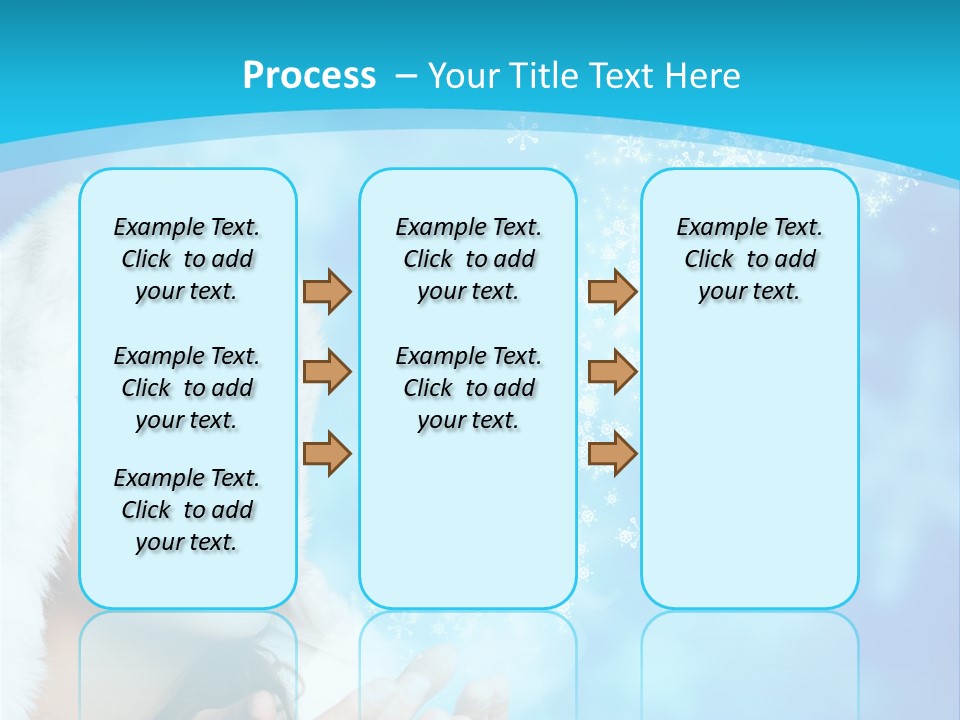 Process – Your Title Text Here

Example Text. Click to add your text.

Example Text. Click to add your text.

Example Text. Click to add your text.

Example Text. Click to add your text.

Example Text. Click to add your text.

Example Text. Click to add your text.